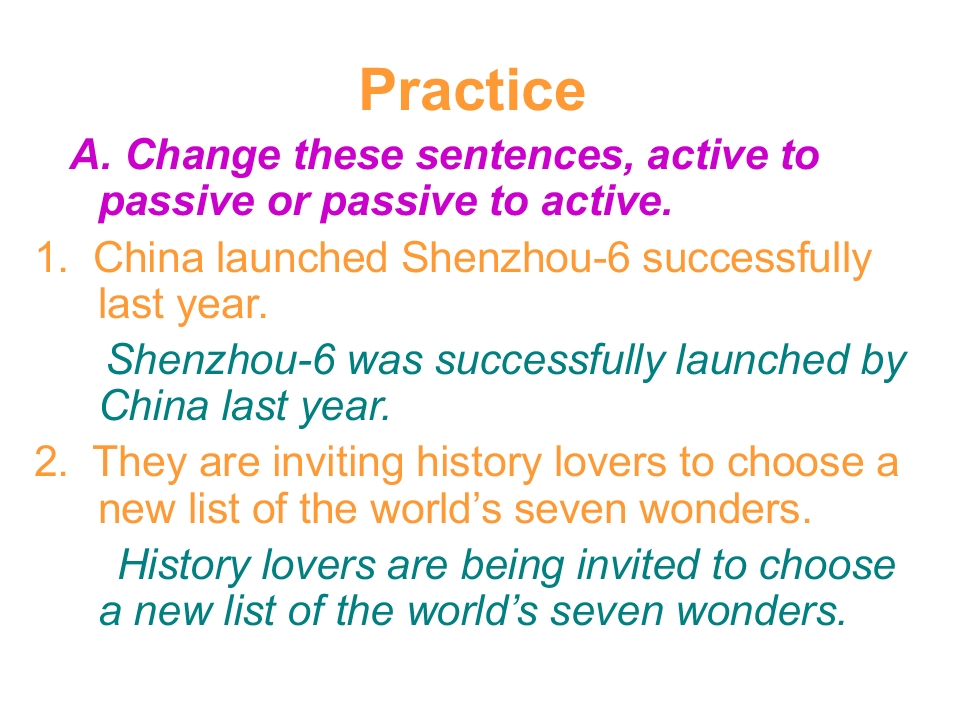 Practice

A. Change these sentences, active to passive or passive to active.

1. China launched Shenzhou-6 successfully last year.

Shenzhou-6 was successfully launched by China last year.

2. They are inviting history lovers to choose a new list of the world’s seven wonders.

History lovers are being invited to choose a new list of the world’s seven wonders.